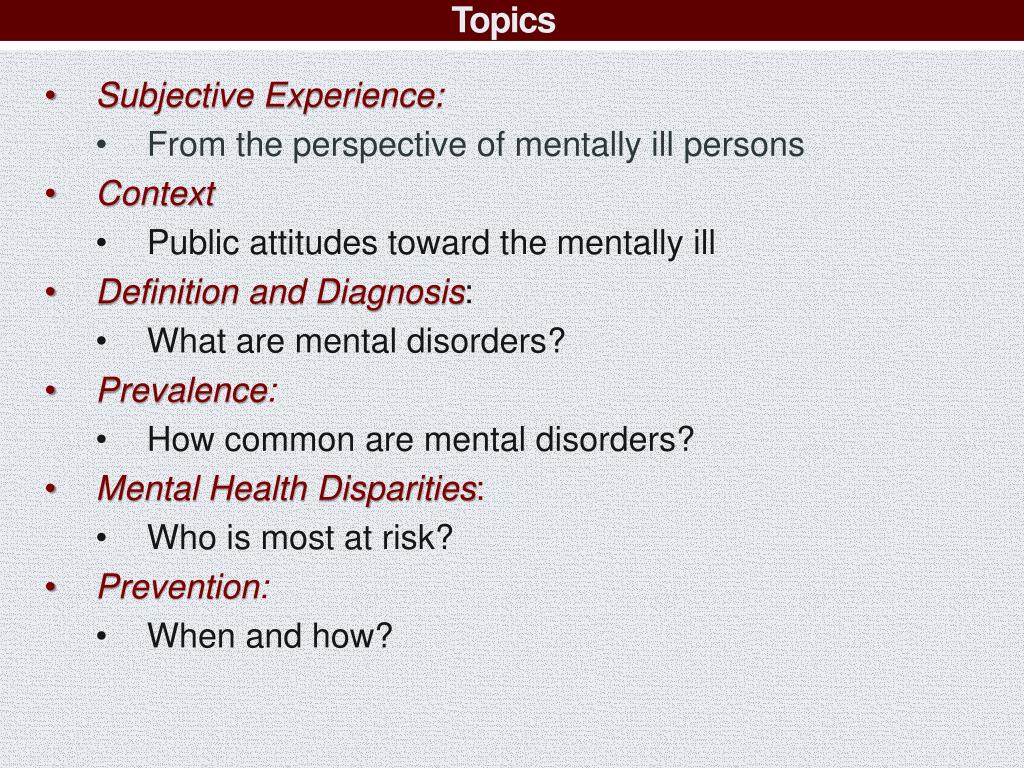 Topics

• Subjective Experience:
  • From the perspective of mentally ill persons
• Context
  • Public attitudes toward the mentally ill
• Definition and Diagnosis:
  • What are mental disorders?
• Prevalence:
  • How common are mental disorders?
• Mental Health Disparities:
  • Who is most at risk?
• Prevention:
  • When and how?